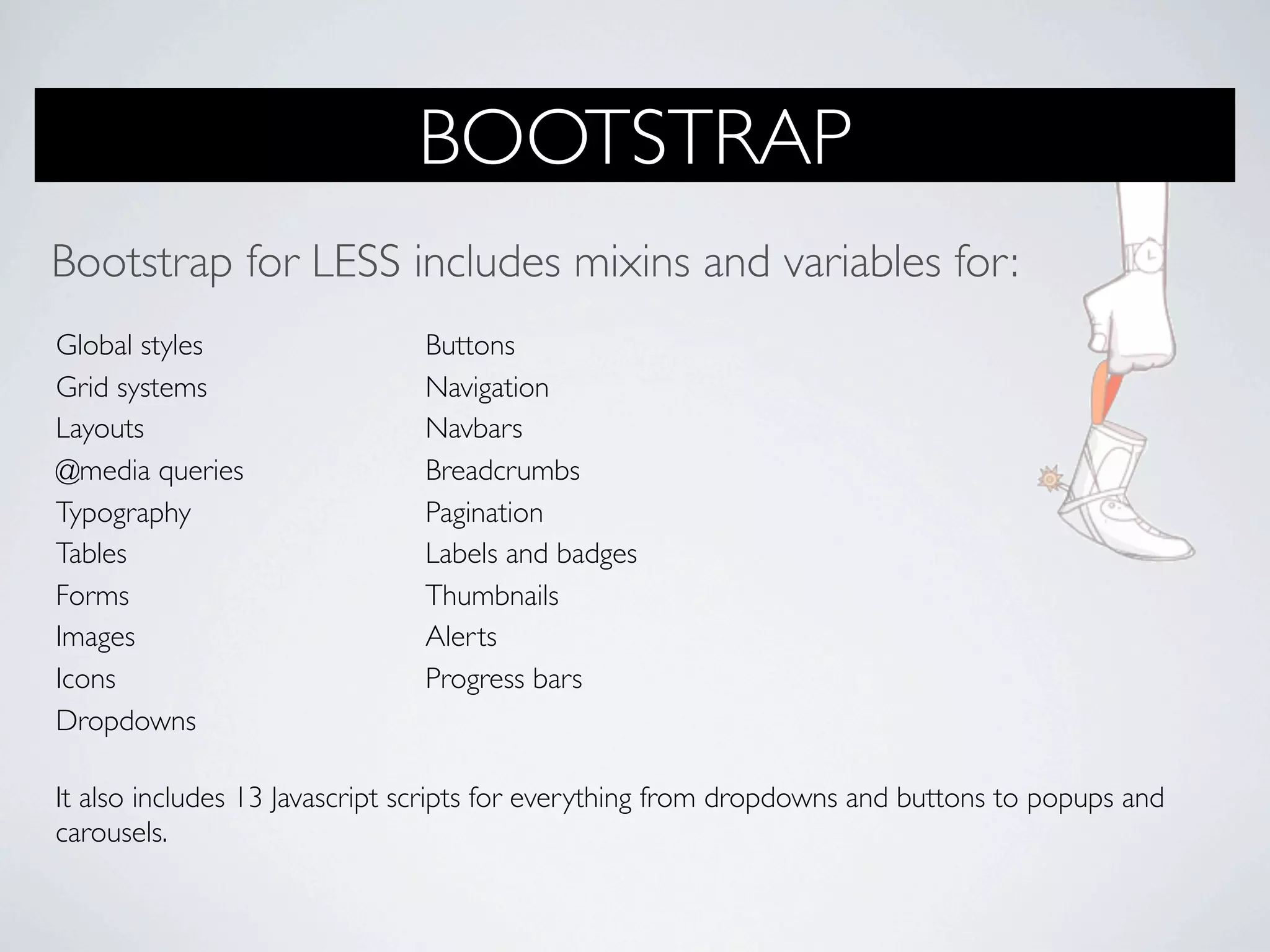 BOOTSTRAP

Bootstrap for LESS includes mixins and variables for:

Global styles
Grid systems
Layouts
@media queries
Typography
Tables
Forms
Images
Icons
Dropdowns

Buttons
Navigation
Navbars
Breadcrumbs
Pagination
Labels and badges
Thumbnails
Alerts
Progress bars

It also includes 13 Javascript scripts for everything from dropdowns and buttons to popups and carousels.